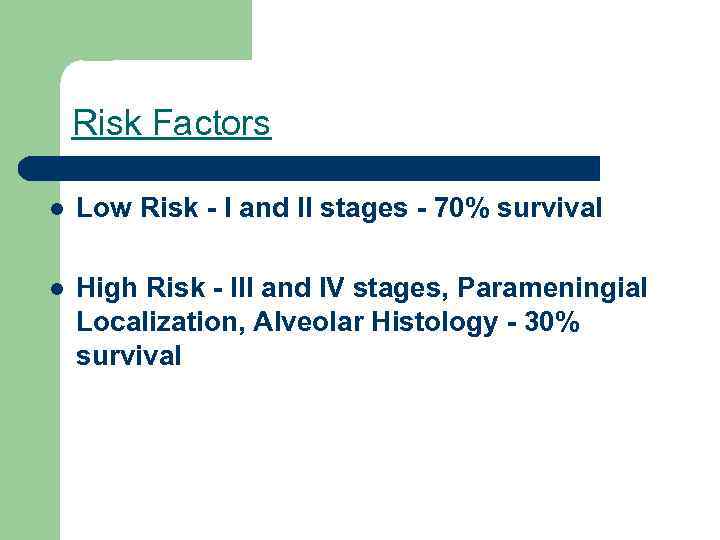 Risk Factors

- Low Risk - I and II stages - 70% survival

- High Risk - III and IV stages, Parameningial Localization, Alveolar Histology - 30% survival